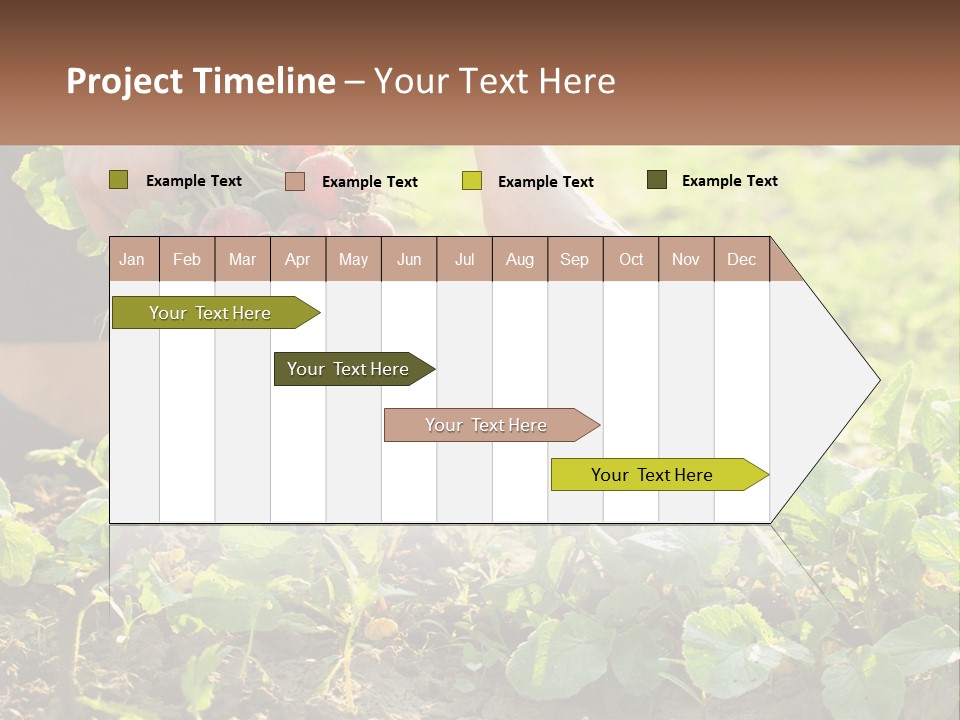 Project Timeline – Your Text Here

Example Text
Example Text
Example Text
Example Text

| Jan | Feb | Mar | Apr | May | Jun | Jul | Aug | Sep | Oct | Nov | Dec |
|---|---|---|---|---|---|---|---|---|---|---|---|

Your Text Here
Your Text Here
Your Text Here
Your Text Here